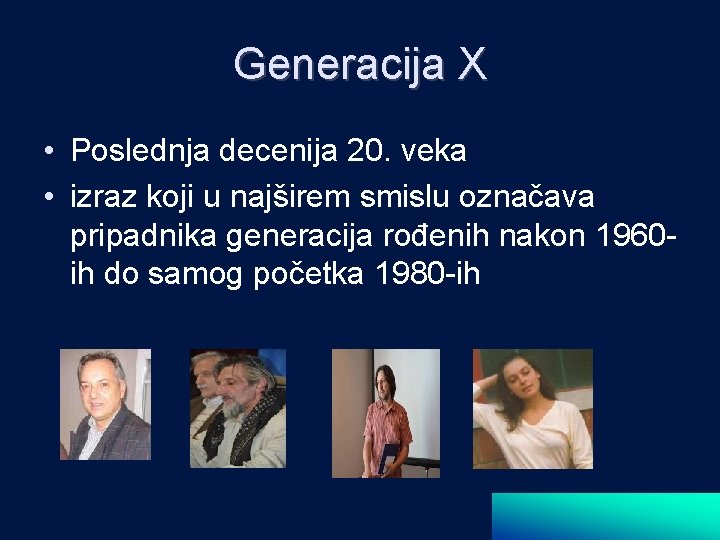 Generacija X

• Poslednja decenija 20. veka

• izraz koji u najširem smislu označava pripadnika generacija rođenih nakon 1960-ih do samog početka 1980-ih